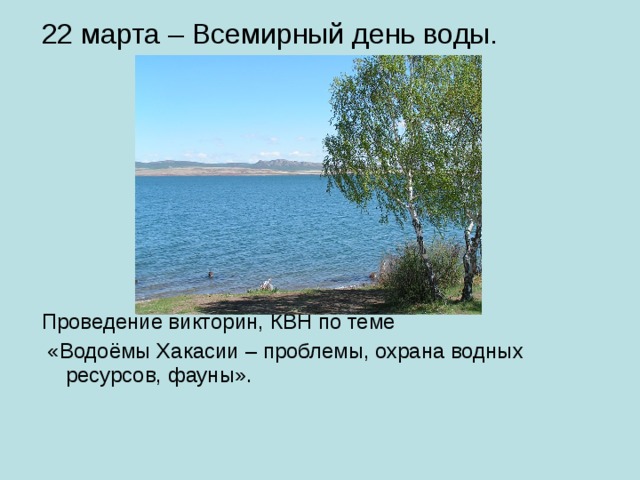 22 марта – Всемирный день воды.

Проведение викторин, КВН по теме
«Водоёмы Хакасии – проблемы, охрана водных ресурсов, фауны».